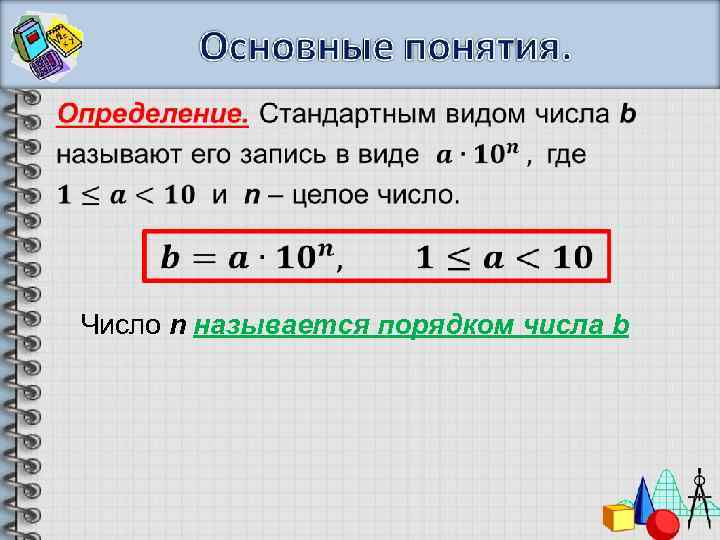 Основные понятия.

Определение. Стандартным видом числа b называют его запись в виде $a \cdot 10^n$, где $1 \leq a < 10$ и n – целое число.

$b = a \cdot 10^n, \quad 1 \leq a < 10$

Число n называется порядком числа b